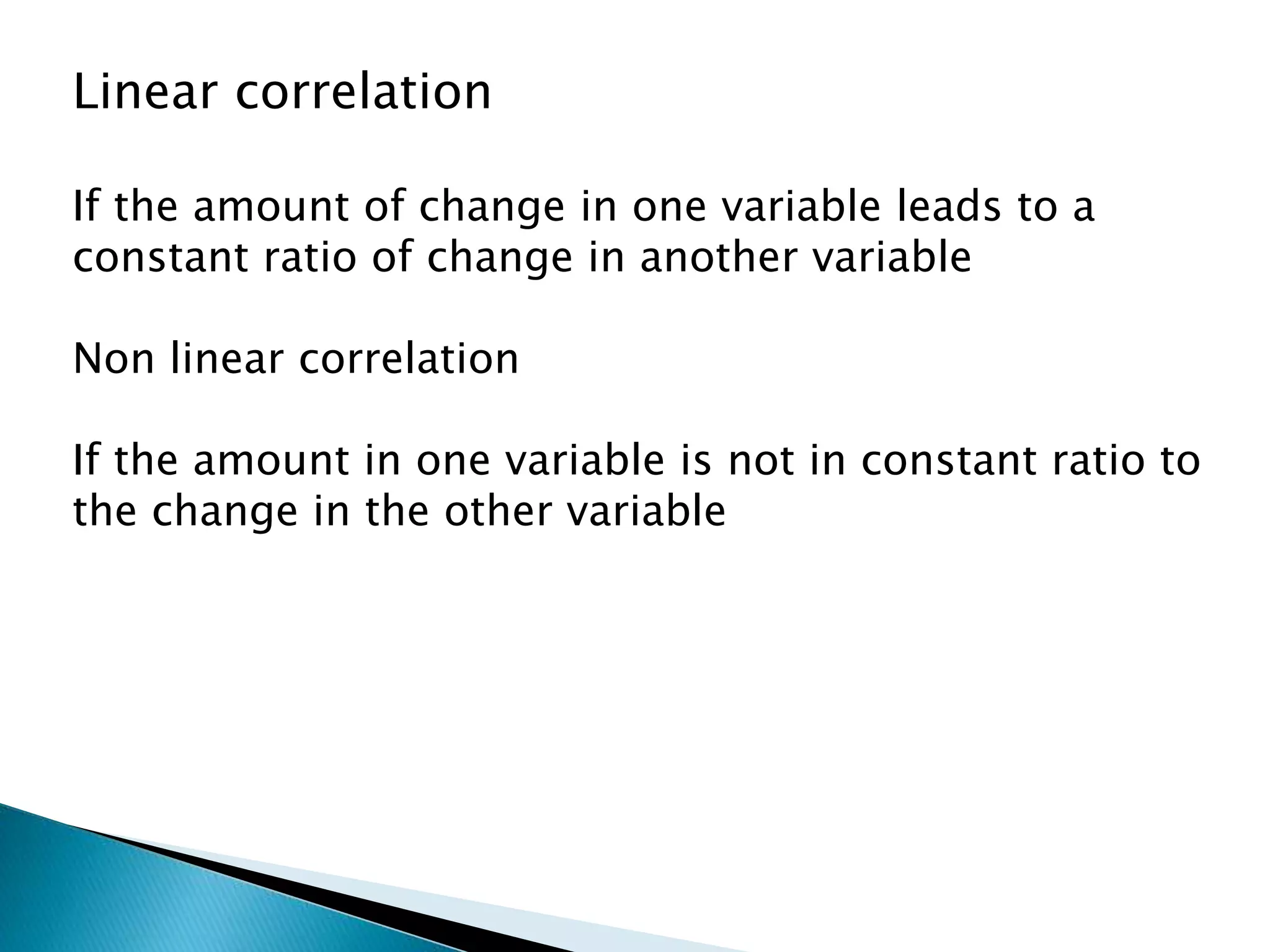 Linear correlation

If the amount of change in one variable leads to a constant ratio of change in another variable

Non linear correlation

If the amount in one variable is not in constant ratio to the change in the other variable